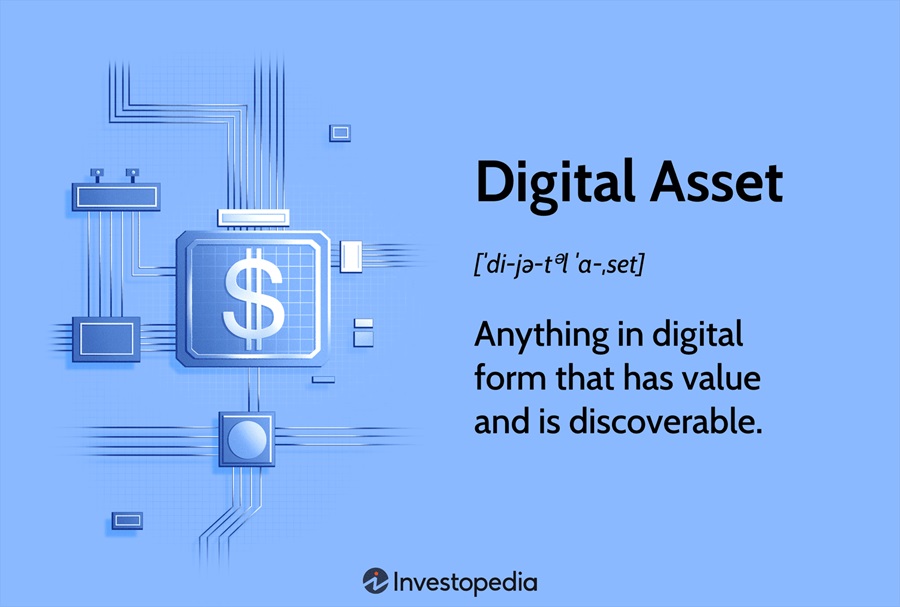 $

Digital Asset

[ˈdi-jə-tᵊl ˈa-ˌset]

Anything in digital form that has value and is discoverable.

Investopedia